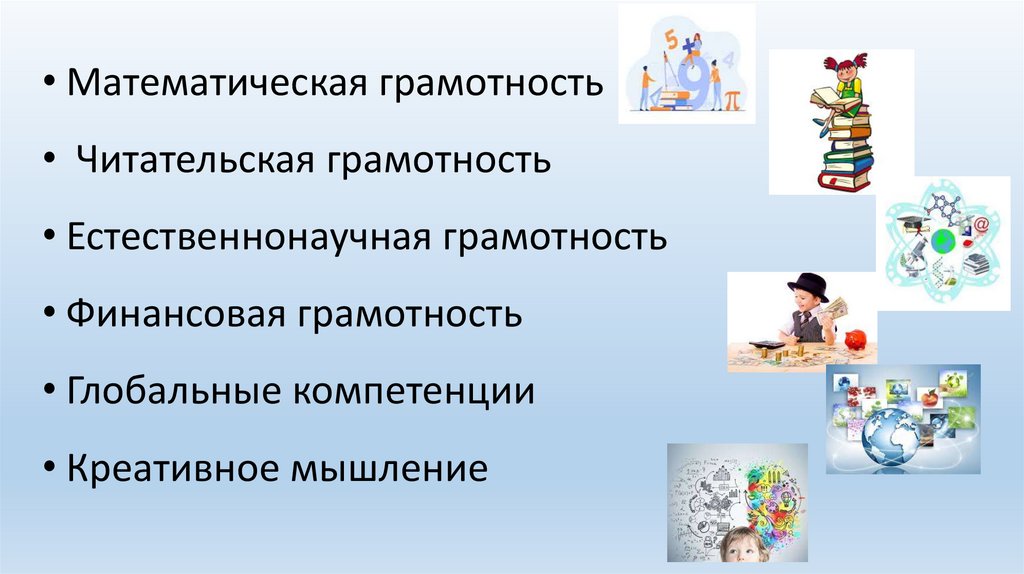 • Математическая грамотность

• Читательская грамотность

• Естественнонаучная грамотность

• Финансовая грамотность

• Глобальные компетенции

• Креативное мышление